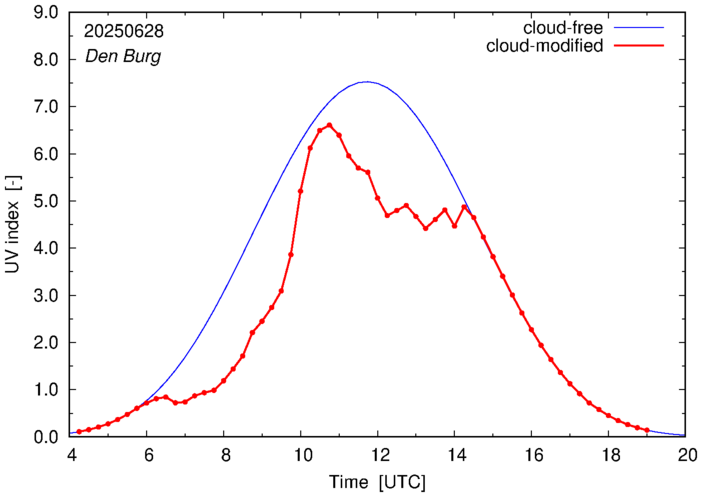 20250628
Den Burg

cloud-free
cloud-modified

UV index [-]

9.0
8.0
7.0
6.0
5.0
4.0
3.0
2.0
1.0
0.0

4
6
8
10
12
14
16
18
20

Time [UTC]